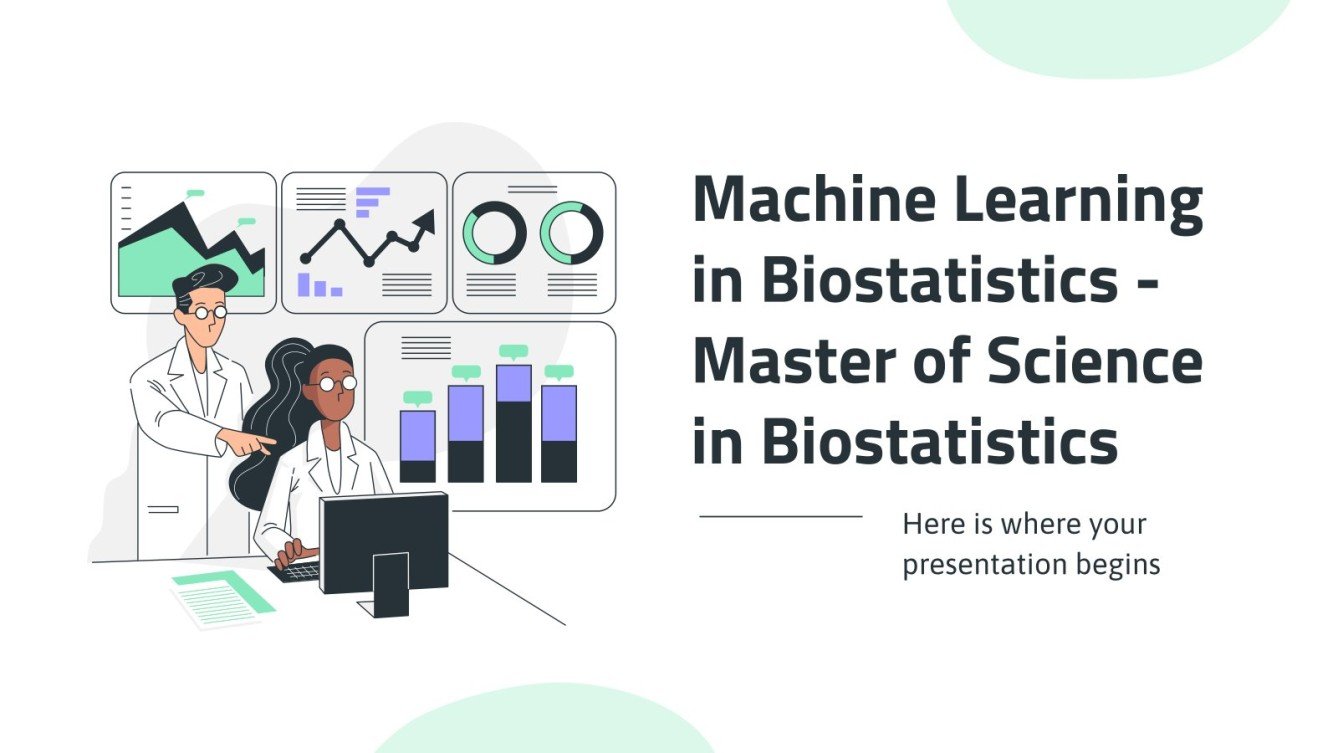 Machine Learning in Biostatistics - Master of Science in Biostatistics

Here is where your presentation begins